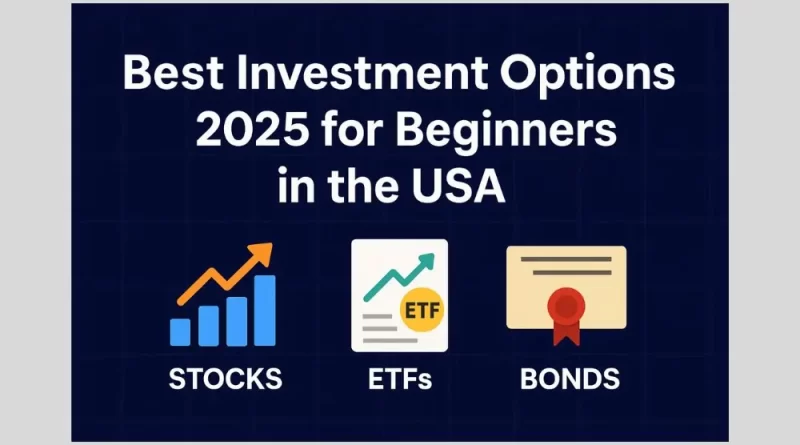 Best Investment Options 2025 for Beginners in the USA

ETF

STOCKS

ETFs

BONDS